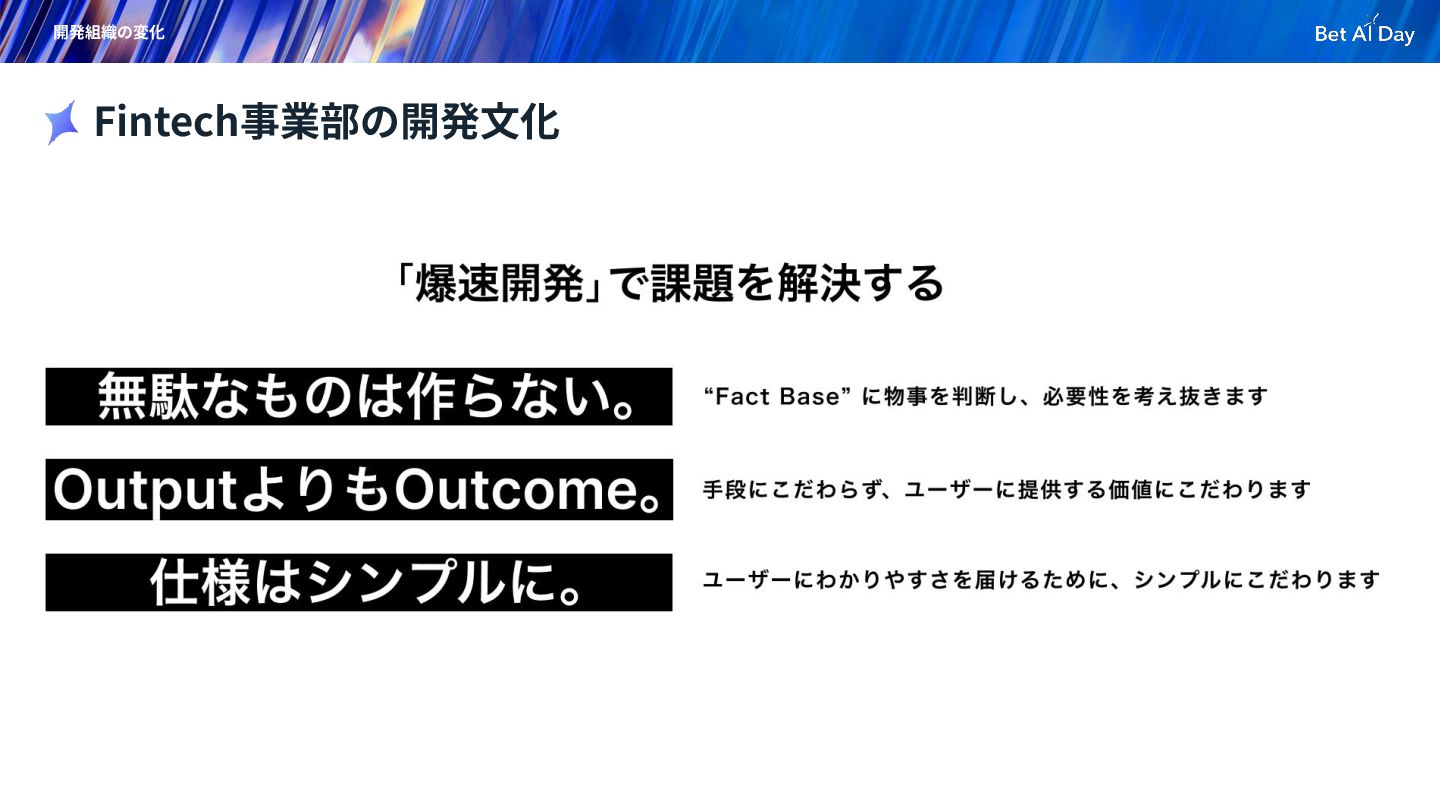 開発組織の変化

Bet AI Day

Fintech事業部の開発文化

「爆速開発」で課題を解決する

無駄なものは作らない。

“Fact Base” に物事を判断し、必要性を考え抜きます

OutputよりもOutcome。

手段にこだわらず、ユーザーに提供する価値にこだわります

仕様はシンプルに。

ユーザーにわかりやすさを届けるために、シンプルにこだわります